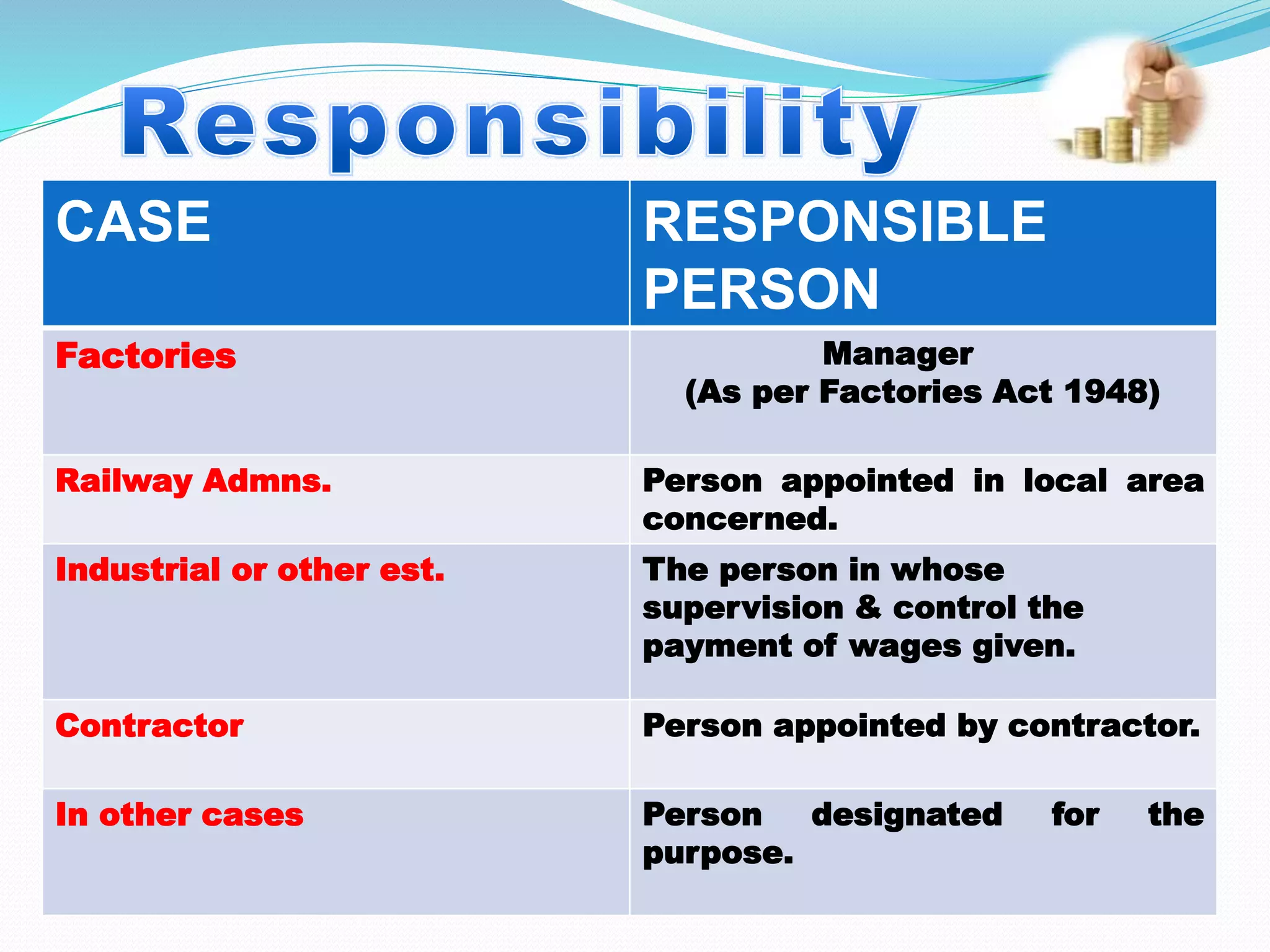 Responsibility

| CASE | RESPONSIBLE PERSON |
|---|---|
| Factories | Manager (As per Factories Act 1948) |
| Railway Admns. | Person appointed in local area concerned. |
| Industrial or other est. | The person in whose supervision & control the payment of wages given. |
| Contractor | Person appointed by contractor. |
| In other cases | Person designated for the purpose. |